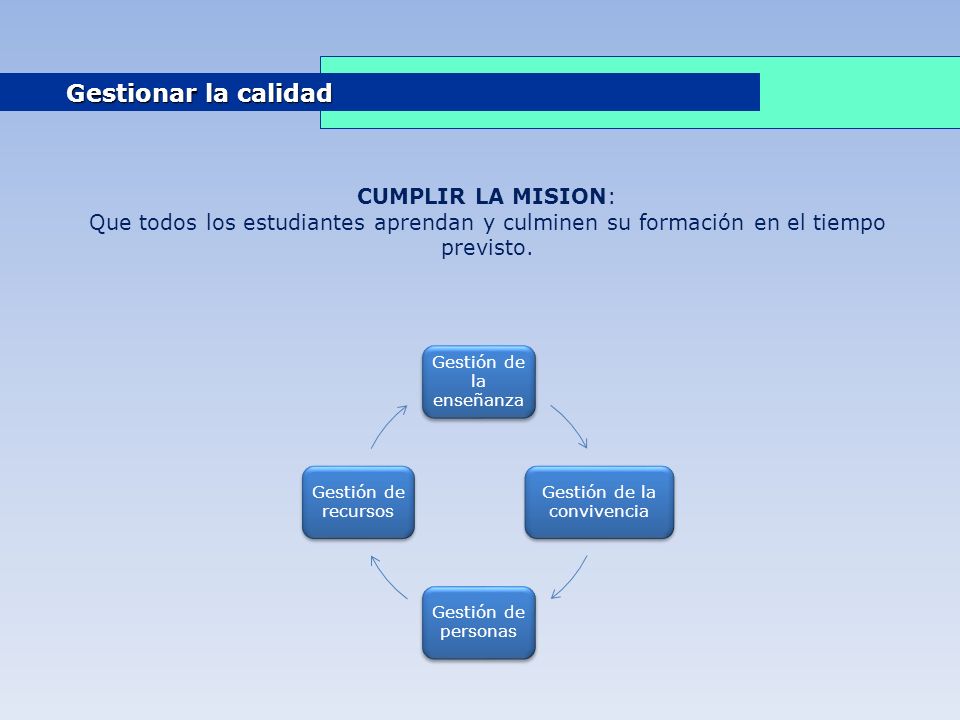 Gestionar la calidad

CUMPLIR LA MISION:
Que todos los estudiantes aprendan y culminen su formación en el tiempo previsto.

Gestión de la enseñanza

Gestión de la convivencia

Gestión de personas

Gestión de recursos